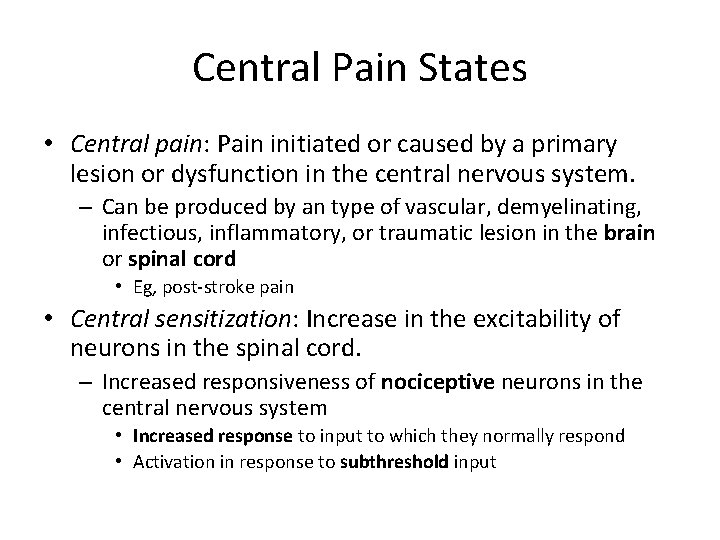 Central Pain States

• Central pain: Pain initiated or caused by a primary lesion or dysfunction in the central nervous system.
– Can be produced by an type of vascular, demyelinating, infectious, inflammatory, or traumatic lesion in the brain or spinal cord
• Eg, post-stroke pain

• Central sensitization: Increase in the excitability of neurons in the spinal cord.
– Increased responsiveness of nociceptive neurons in the central nervous system
• Increased response to input to which they normally respond
• Activation in response to subthreshold input